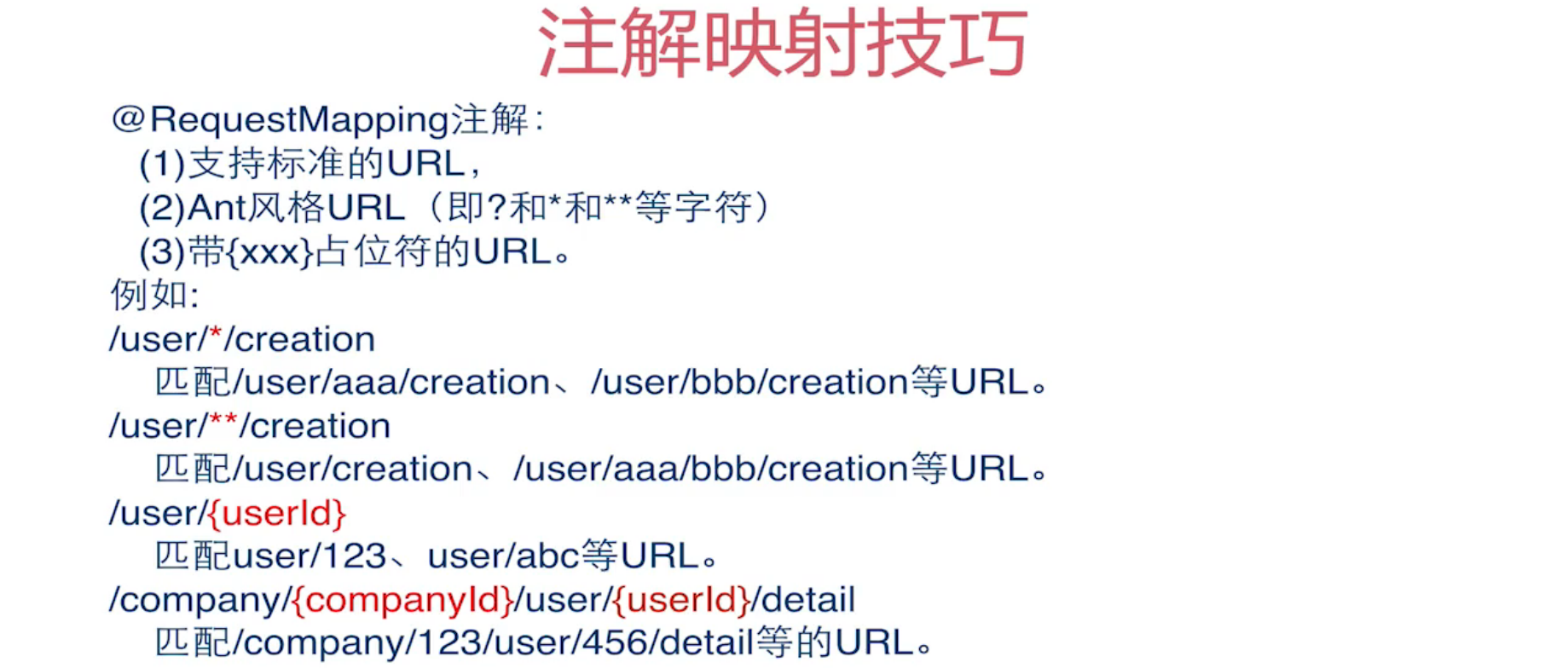 注解映射技巧

@RequestMapping注解：
(1)支持标准的URL，
(2)Ant风格URL（即?和*和**等字符）
(3)带{xxx}占位符的URL。
例如:
/user/*/creation
匹配/user/aaa/creation、/user/bbb/creation等URL。
/user/**/creation
匹配/user/creation、/user/aaa/bbb/creation等URL。
/user/{userId}
匹配user/123、user/abc等URL。
/company/{companyId}/user/{userId}/detail
匹配/company/123/user/456/detail等的URL。